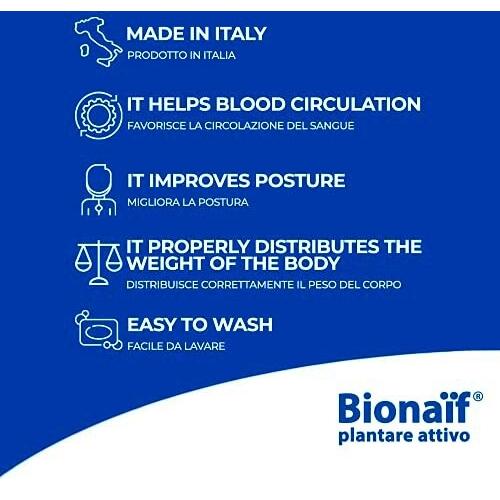 MADE IN ITALY
PRODOTTO IN ITALIA

IT HELPS BLOOD CIRCULATION
FAVORISCE LA CIRCOLAZIONE DEL SANGUE

IT IMPROVES POSTURE
MIGLIORA LA POSTURA

IT PROPERLY DISTRIBUTES THE WEIGHT OF THE BODY
DISTRIBUISCE CORRETTAMENTE IL PESO DEL CORPO

EASY TO WASH
FACILE DA LAVARE

Bionaïf®
plantare attivo